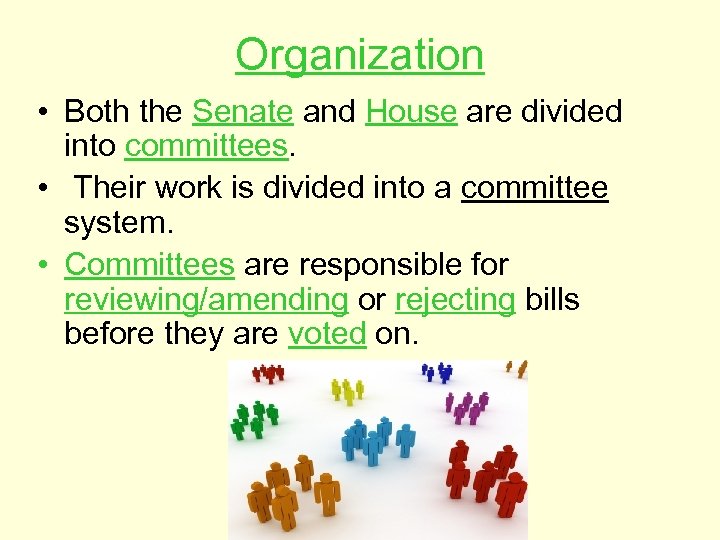 Organization

• Both the Senate and House are divided into committees.

• Their work is divided into a committee system.

• Committees are responsible for reviewing/amending or rejecting bills before they are voted on.